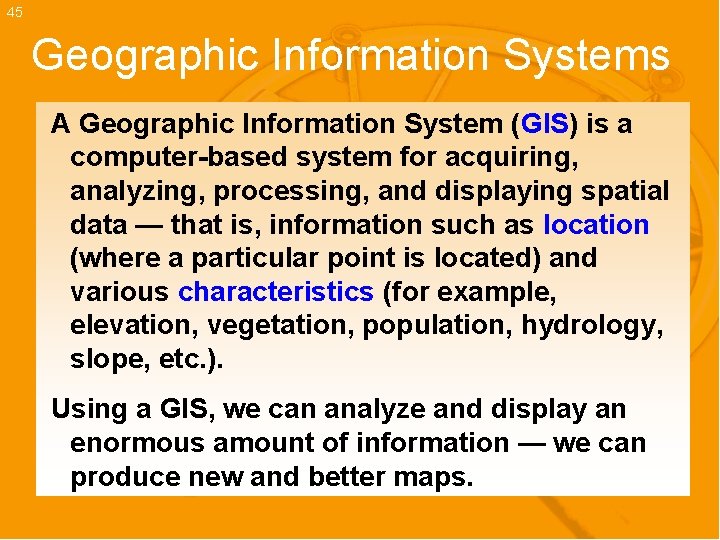 45

Geographic Information Systems

A Geographic Information System (GIS) is a computer-based system for acquiring, analyzing, processing, and displaying spatial data — that is, information such as location (where a particular point is located) and various characteristics (for example, elevation, vegetation, population, hydrology, slope, etc.).

Using a GIS, we can analyze and display an enormous amount of information — we can produce new and better maps.